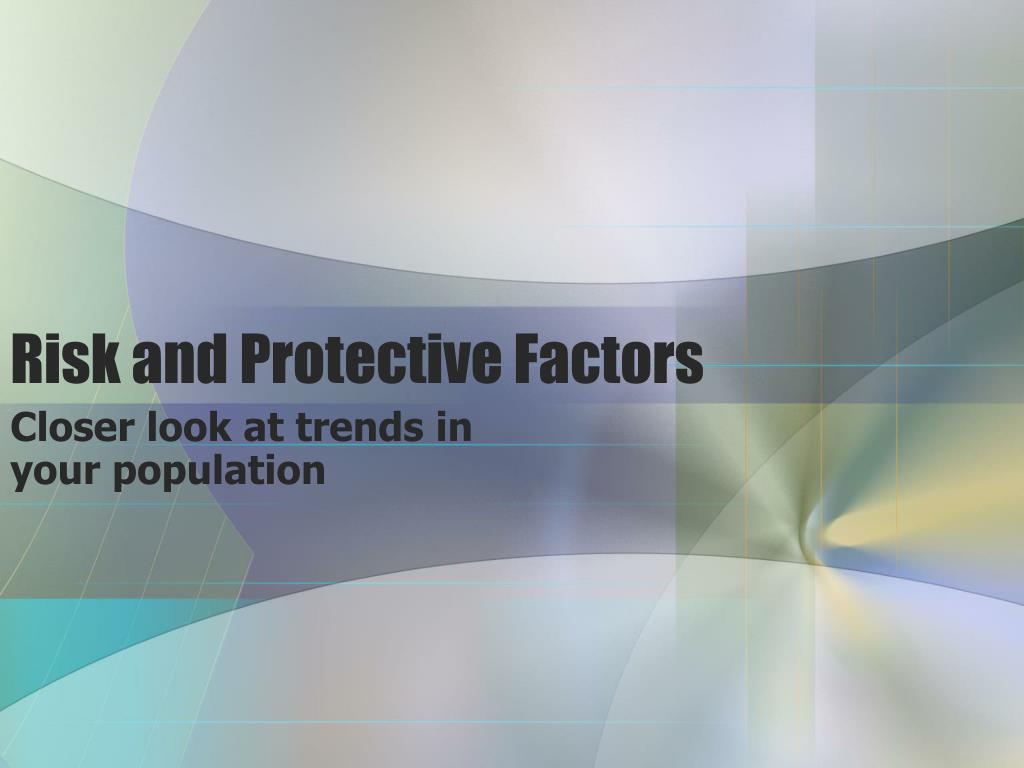 Risk and Protective Factors

Closer look at trends in your population